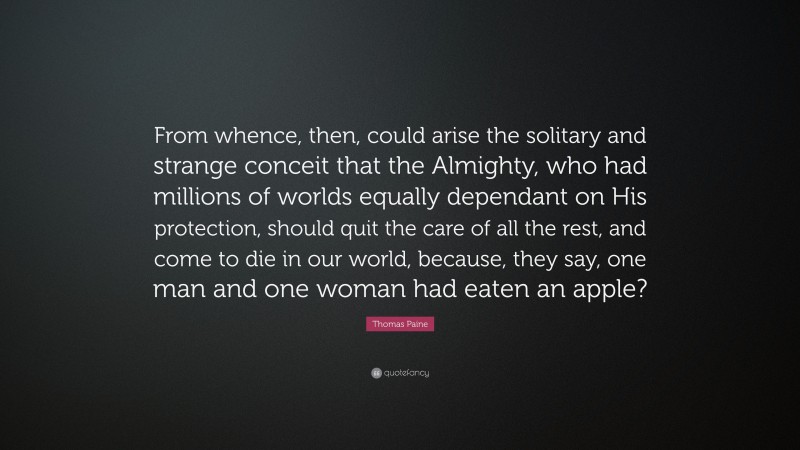 From whence, then, could arise the solitary and strange conceit that the Almighty, who had millions of worlds equally dependant on His protection, should quit the care of all the rest, and come to die in our world, because, they say, one man and one woman had eaten an apple?

Thomas Paine

quotefancy